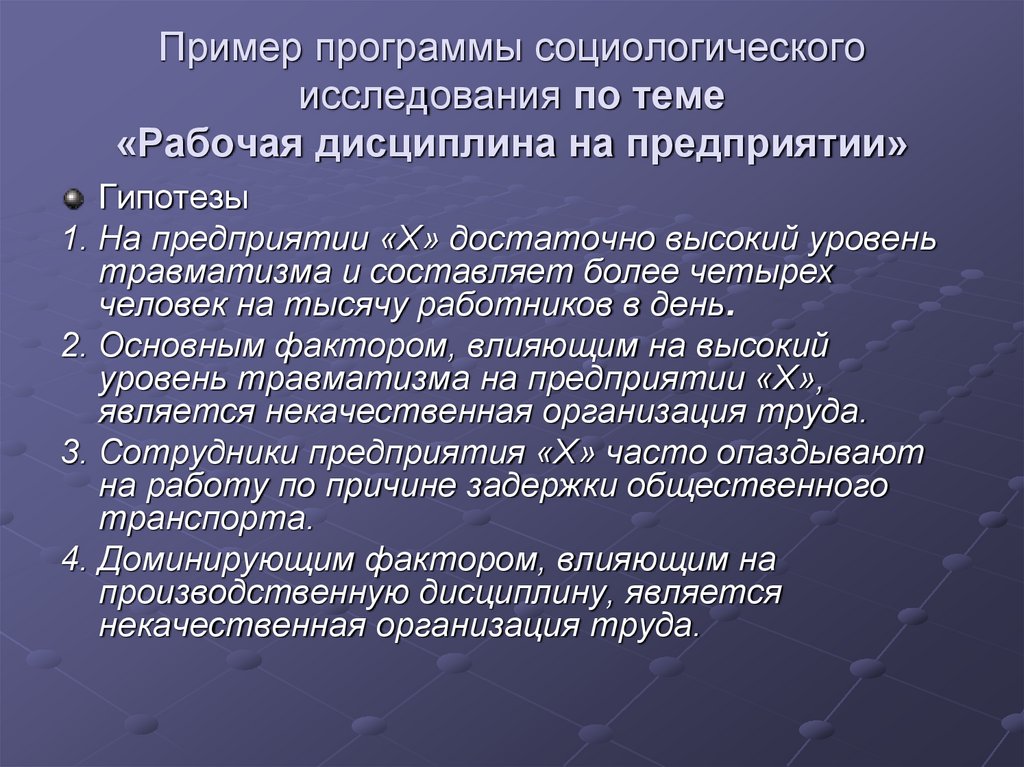 Пример программы социологического исследования по теме «Рабочая дисциплина на предприятии»

Гипотезы

1. На предприятии «Х» достаточно высокий уровень травматизма и составляет более четырех человек на тысячу работников в день.

2. Основным фактором, влияющим на высокий уровень травматизма на предприятии «Х», является некачественная организация труда.

3. Сотрудники предприятия «Х» часто опаздывают на работу по причине задержки общественного транспорта.

4. Доминирующим фактором, влияющим на производственную дисциплину, является некачественная организация труда.